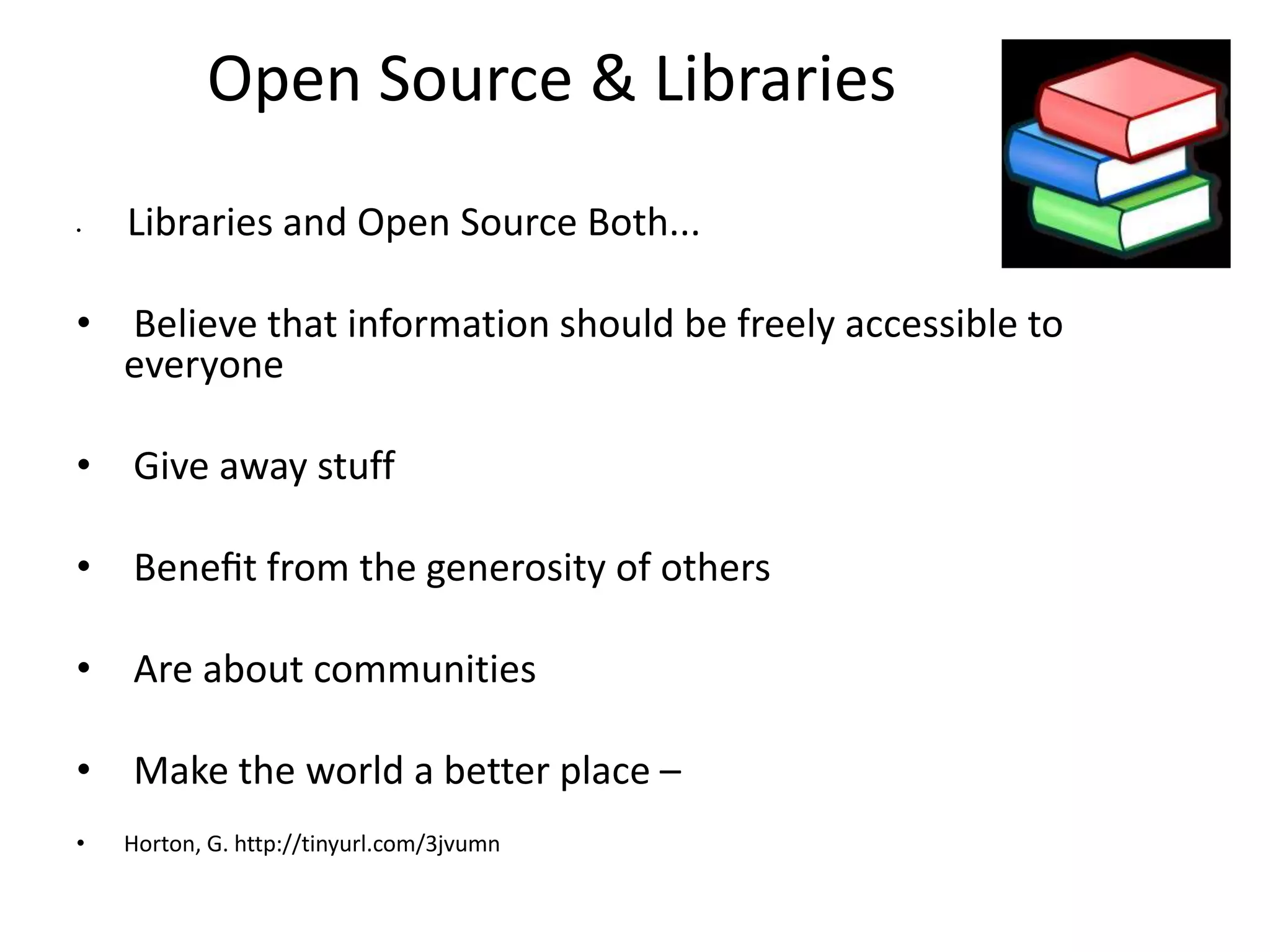 Open Source & Libraries

• Libraries and Open Source Both...

• Believe that information should be freely accessible to everyone

• Give away stuff

• Benefit from the generosity of others

• Are about communities

• Make the world a better place –

• Horton, G. http://tinyurl.com/3jvumn